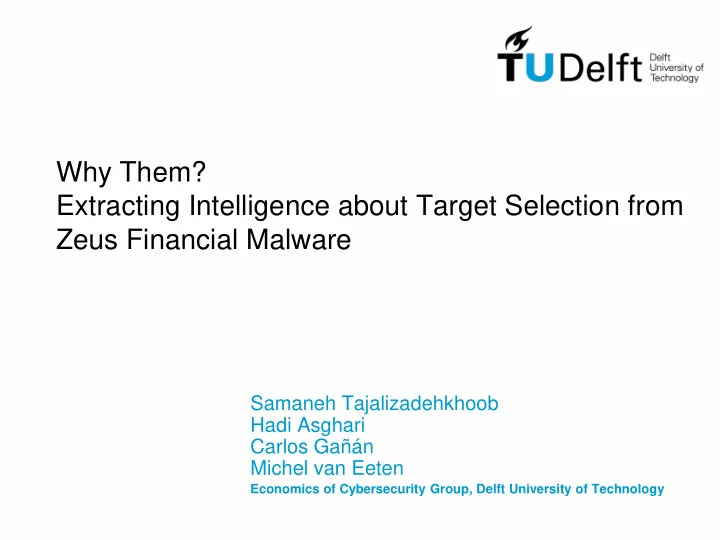 TUDelft Delft University of Technology

Why Them?
Extracting Intelligence about Target Selection from Zeus Financial Malware

Samaneh Tajalizadehkhoob
Hadi Asghari
Carlos Gañán
Michel van Eeten
Economics of Cybersecurity Group, Delft University of Technology